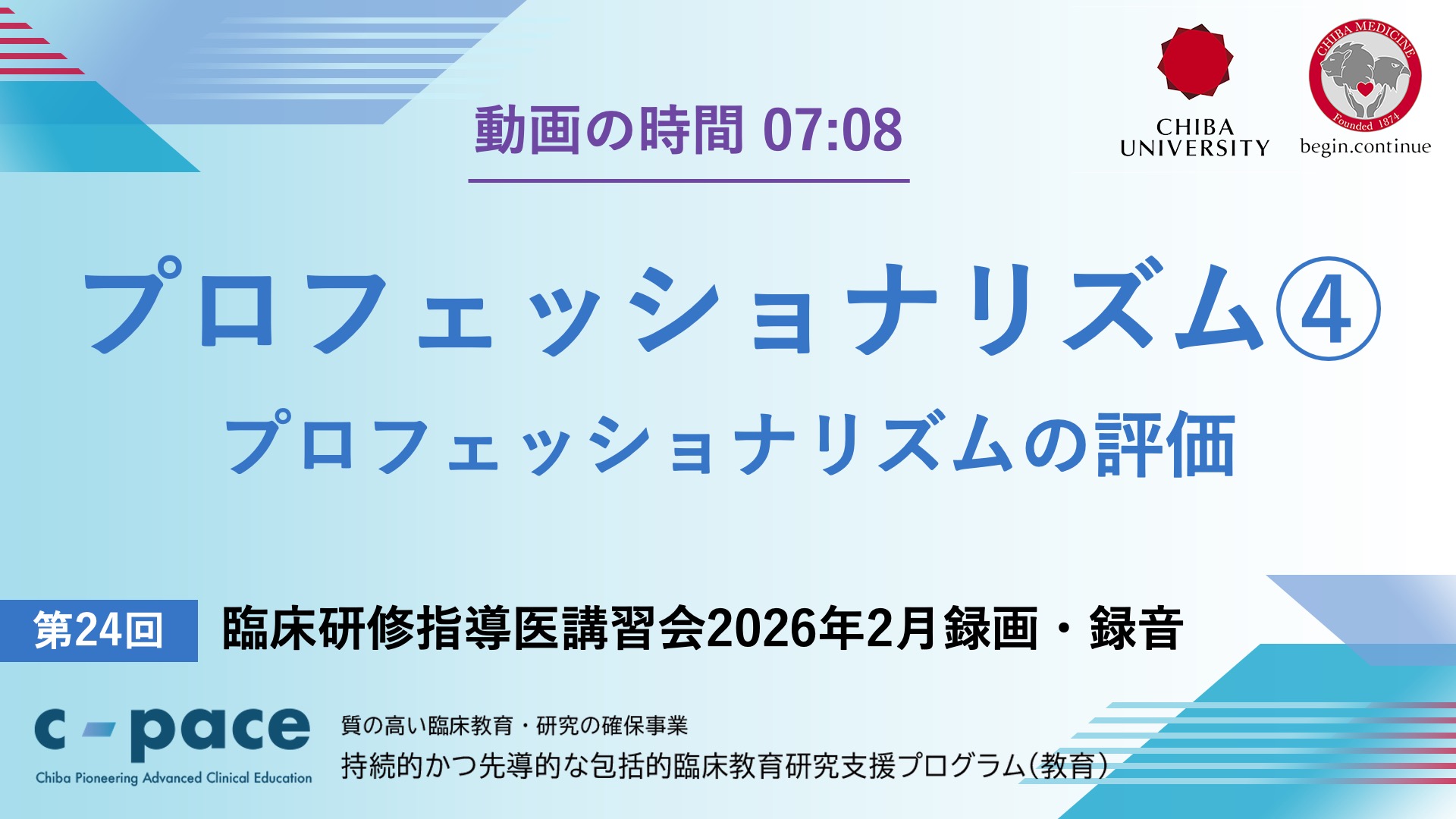 動画の時間 07:08

CHIBA UNIVERSITY

CHIBA MEDICINE
Founded 1874
begin.continue

プロフェッショナリズム④

プロフェッショナリズムの評価

第24回 臨床研修指導医講習会2026年2月録画・録音

c-pace
Chiba Pioneering Advanced Clinical Education

質の高い臨床教育・研究の確保事業
持続的かつ先導的な包括的臨床教育研究支援プログラム(教育)